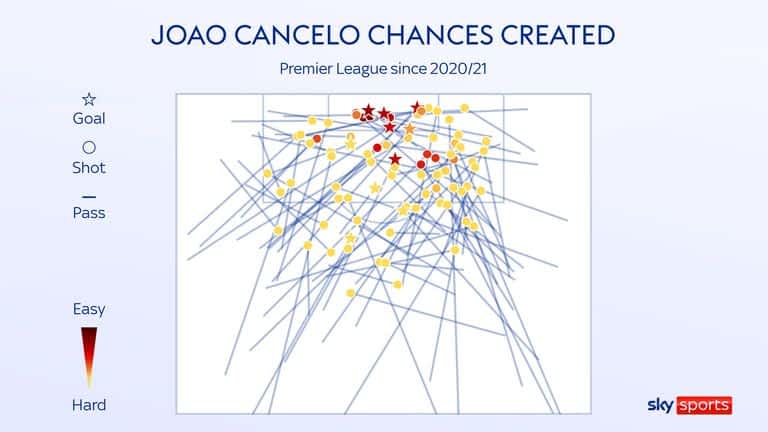 JOAO CANCELO CHANCES CREATED

Premier League since 2020/21

Goal

Shot

Pass

Easy

Hard

sky sports